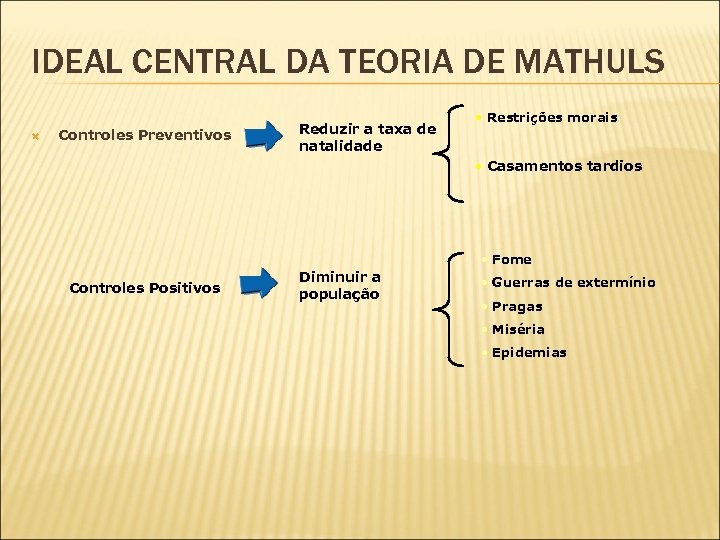 IDEAL CENTRAL DA TEORIA DE MATHULS

Controles Preventivos

Reduzir a taxa de natalidade

Restrições morais

Casamentos tardios

Controles Positivos

Diminuir a população

Fome

Guerras de extermínio

Pragas

Miséria

Epidemias